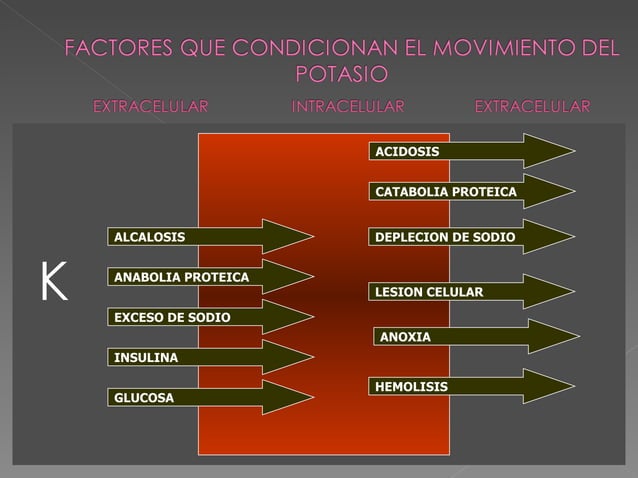 FACTORES QUE CONDICIONAN EL MOVIMIENTO DEL POTASIO

EXTRACELULAR

INTRACELULAR

EXTRACELULAR

K

ALCALOSIS

ANABOLIA PROTEICA

EXCESO DE SODIO

INSULINA

GLUCOSA

ACIDOSIS

CATABOLIA PROTEICA

DEPLECION DE SODIO

LESION CELULAR

ANOXIA

HEMOLISIS